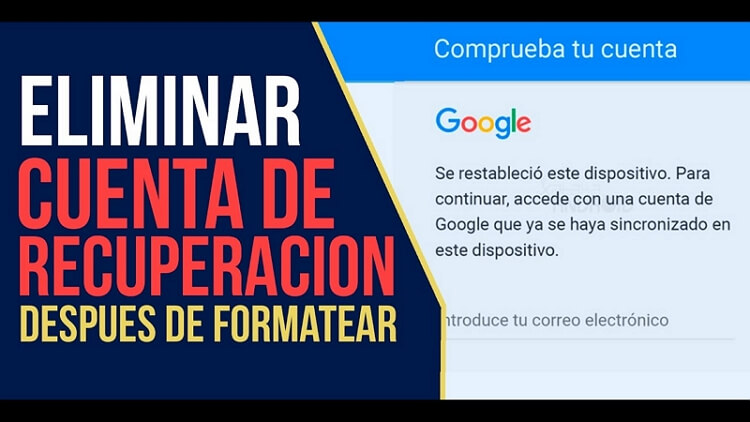 ELIMINAR
CUENTA DE
RECUPERACION
DESPUES DE FORMATEAR

Comprueba tu cuenta

Google

Se restableció este dispositivo. Para continuar, accede con una cuenta de Google que ya se haya sincronizado en este dispositivo.

ANDROID

Introduce tu correo electrónico